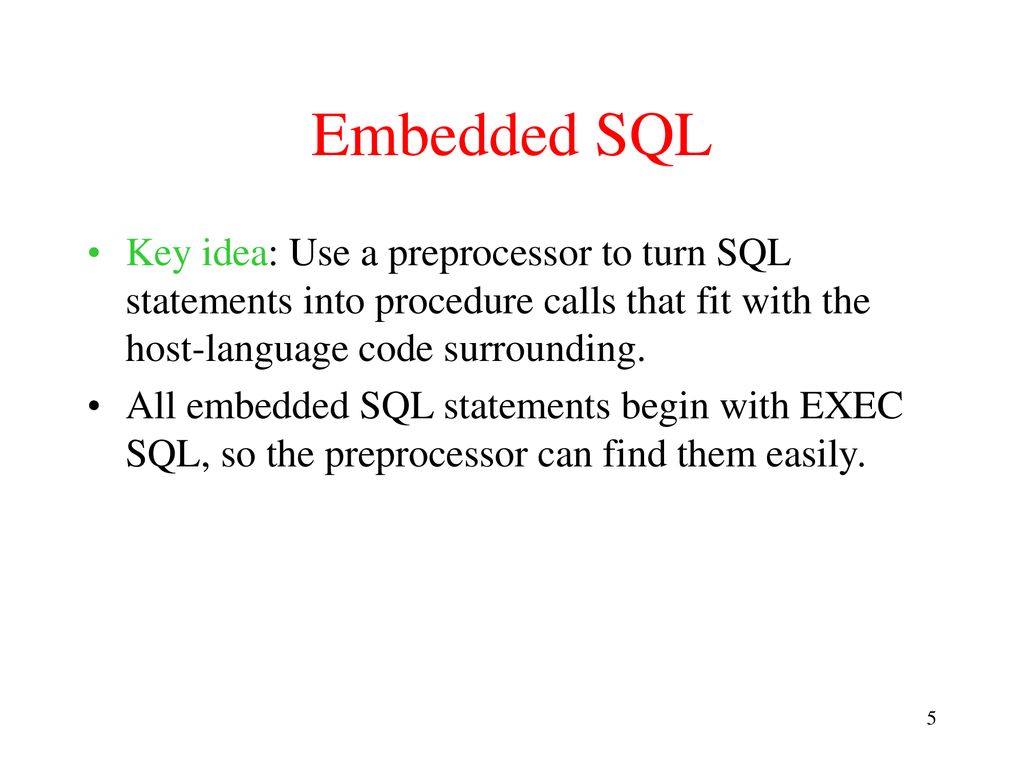 Embedded SQL

• Key idea: Use a preprocessor to turn SQL statements into procedure calls that fit with the host-language code surrounding.

• All embedded SQL statements begin with EXEC SQL, so the preprocessor can find them easily.

5